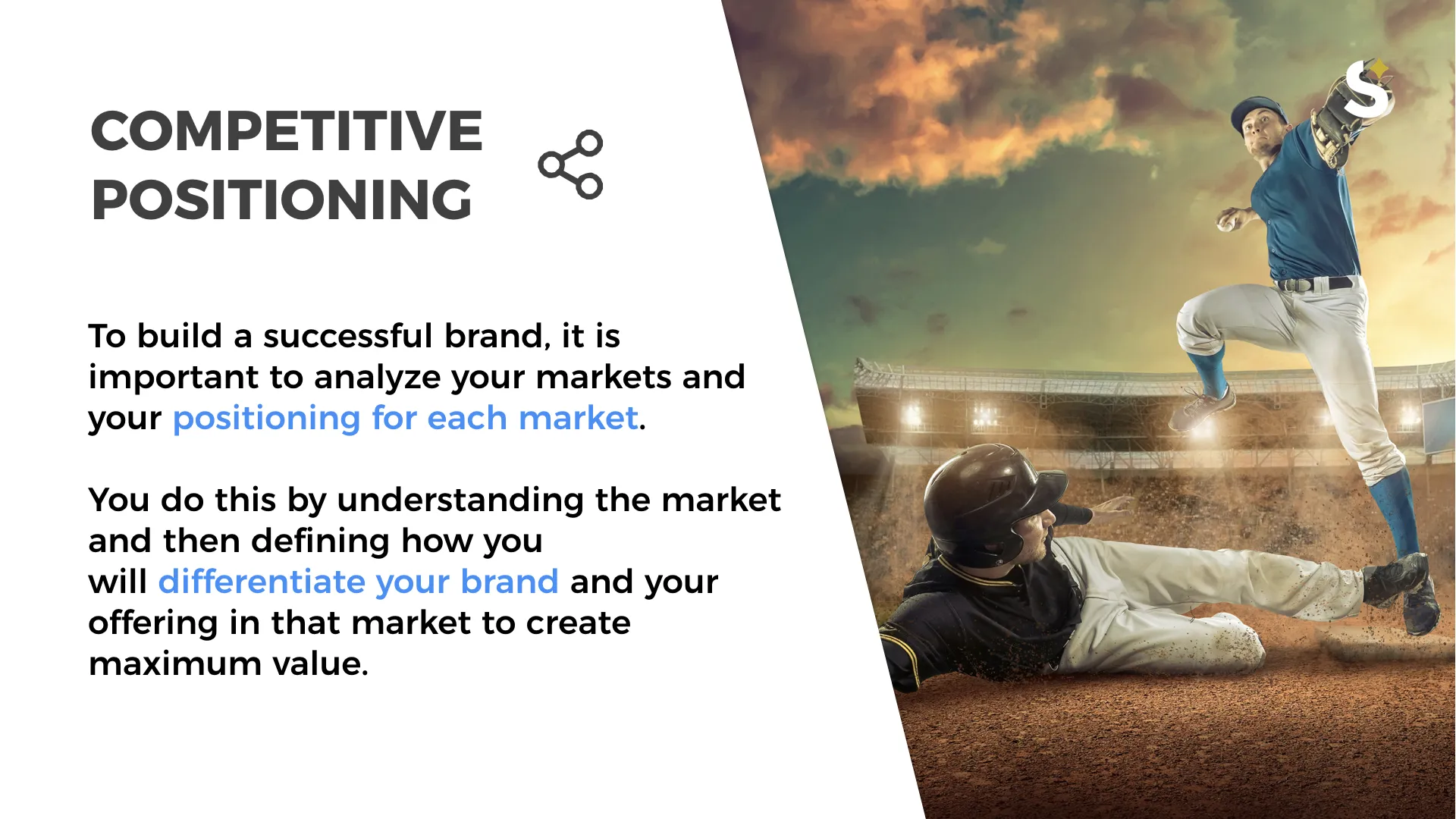 COMPETITIVE POSITIONING

To build a successful brand, it is important to analyze your markets and your positioning for each market.

You do this by understanding the market and then defining how you will differentiate your brand and your offering in that market to create maximum value.

S